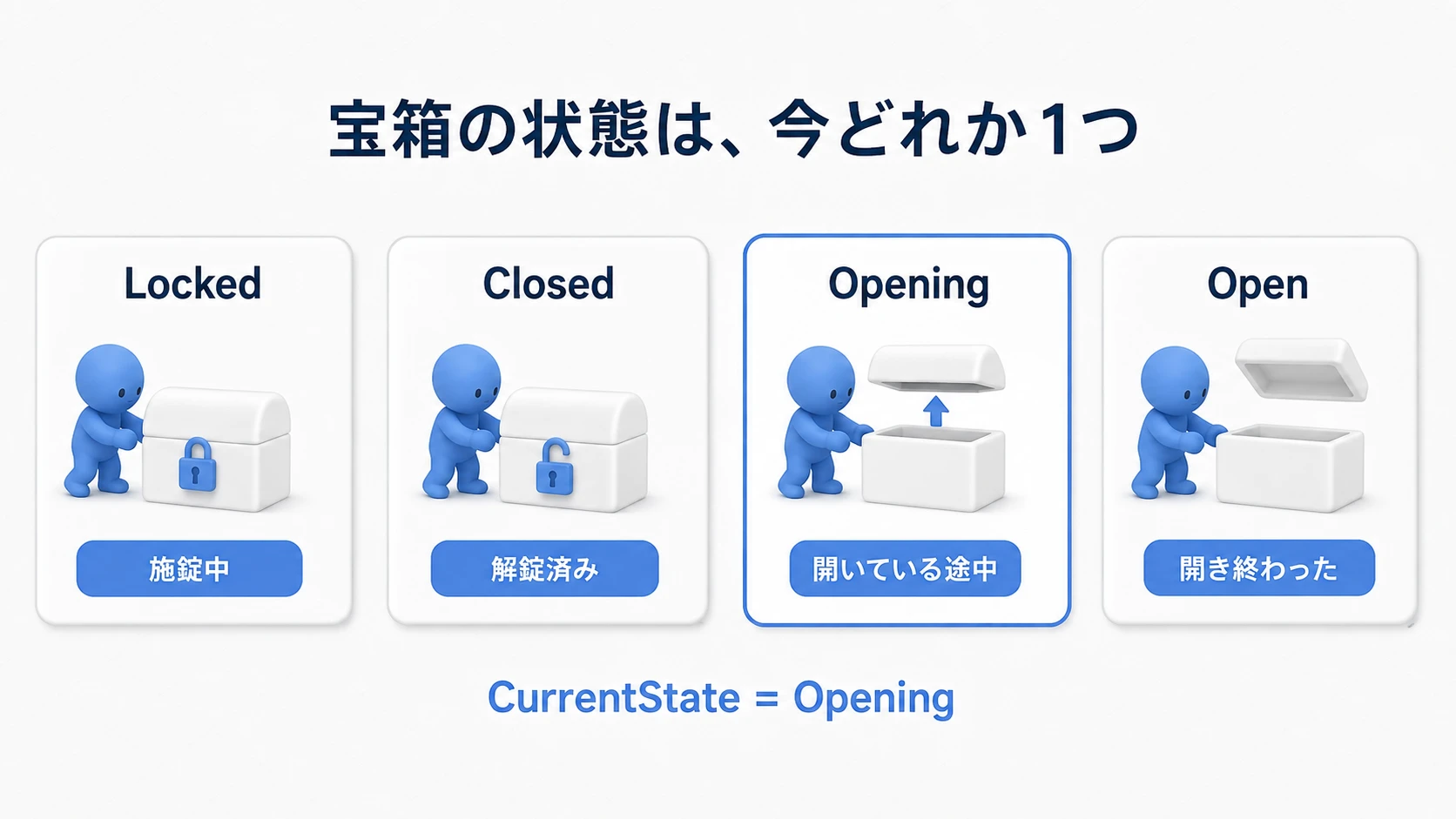 宝箱の状態は、今どれか1つ

Locked

施錠中

Closed

解錠済み

Opening

開いている途中

Open

開き終わった

CurrentState = Opening